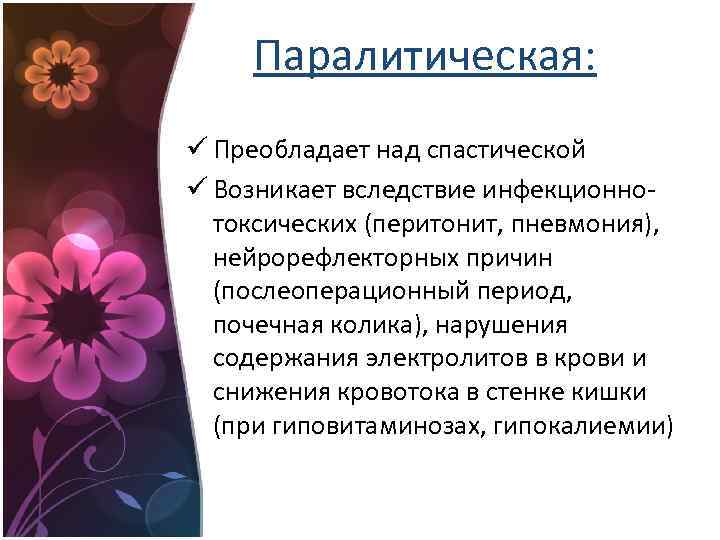 Паралитическая:

✓ Преобладает над спастической

✓ Возникает вследствие инфекционно-токсических (перитонит, пневмония), нейрорефлекторных причин (послеоперационный период, почечная колика), нарушения содержания электролитов в крови и снижения кровотока в стенке кишки (при гиповитаминозах, гипокалиемии)